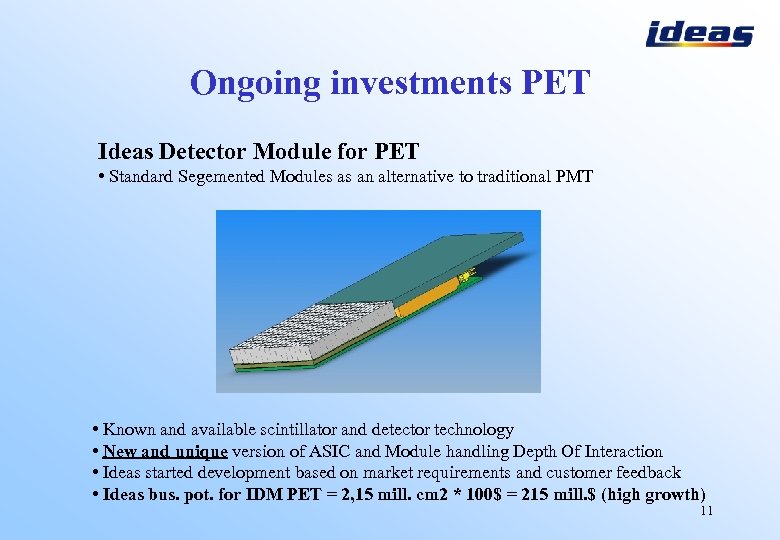 ideas

Ongoing investments PET

Ideas Detector Module for PET

• Standard Segemented Modules as an alternative to traditional PMT

• Known and available scintillator and detector technology
• New and unique version of ASIC and Module handling Depth Of Interaction
• Ideas started development based on market requirements and customer feedback
• Ideas bus. pot. for IDM PET = 2,15 mill. cm2 * 100$ = 215 mill.$ (high growth)

11